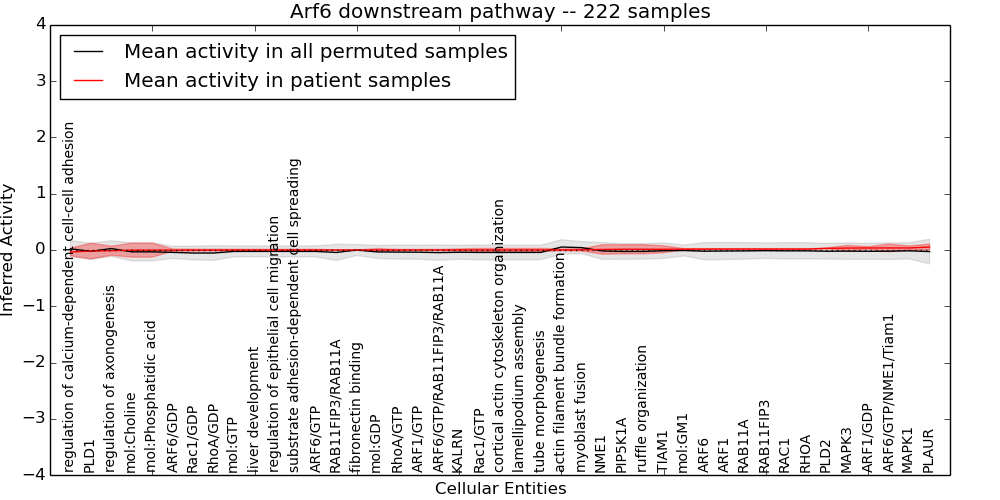 Arf6 downstream pathway -- 222 samples

Mean activity in all permuted samples
Mean activity in patient samples

Inferred Activity

4
3
2
1
0
−1
−2
−3
−4

regulation of calcium-dependent cell-cell adhesion
PLD1
regulation of axonogenesis
mol:Choline
mol:Phosphatidic acid
ARF6/GDP
Rac1/GDP
RhoA/GDP
mol:GTP
liver development
regulation of epithelial cell migration
substrate adhesion-dependent cell spreading
ARF6/GTP
RAB11FIP3/RAB11A
fibronectin binding
mol:GDP
RhoA/GTP
ARF1/GTP
ARF6/GTP/RAB11FIP3/RAB11A
KALRN
Rac1/GTP
cortical actin cytoskeleton organization
lamellipodium assembly
tube morphogenesis
actin filament bundle formation
myoblast fusion
NME1
PIP5K1A
ruffle organization
TIAM1
mol:GM1
ARF6
ARF1
RAB11A
RAB11FIP3
RAC1
RHOA
PLD2
MAPK3
ARF1/GDP
ARF6/GTP/NME1/Tiam1
MAPK1
PLAUR

Cellular Entities